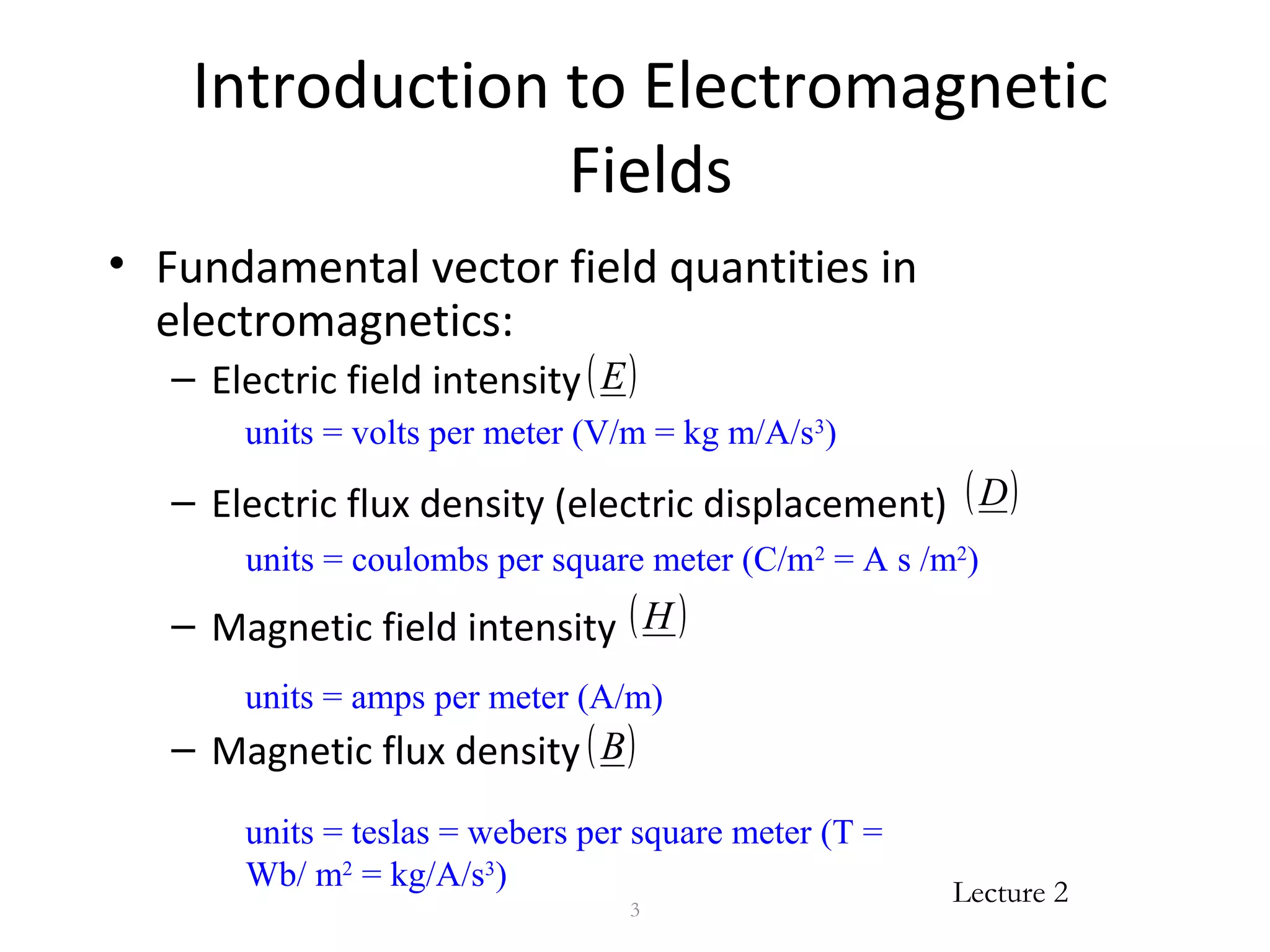 Introduction to Electromagnetic Fields

• Fundamental vector field quantities in electromagnetics:

– Electric field intensity $(\underline{E})$

units = volts per meter (V/m = kg m/A/s$^3$)

– Electric flux density (electric displacement) $(\underline{D})$

units = coulombs per square meter (C/m$^2$ = A s /m$^2$)

– Magnetic field intensity $(\underline{H})$

units = amps per meter (A/m)

– Magnetic flux density $(\underline{B})$

units = teslas = webers per square meter (T = Wb/ m$^2$ = kg/A/s$^3$)

Lecture 2

3